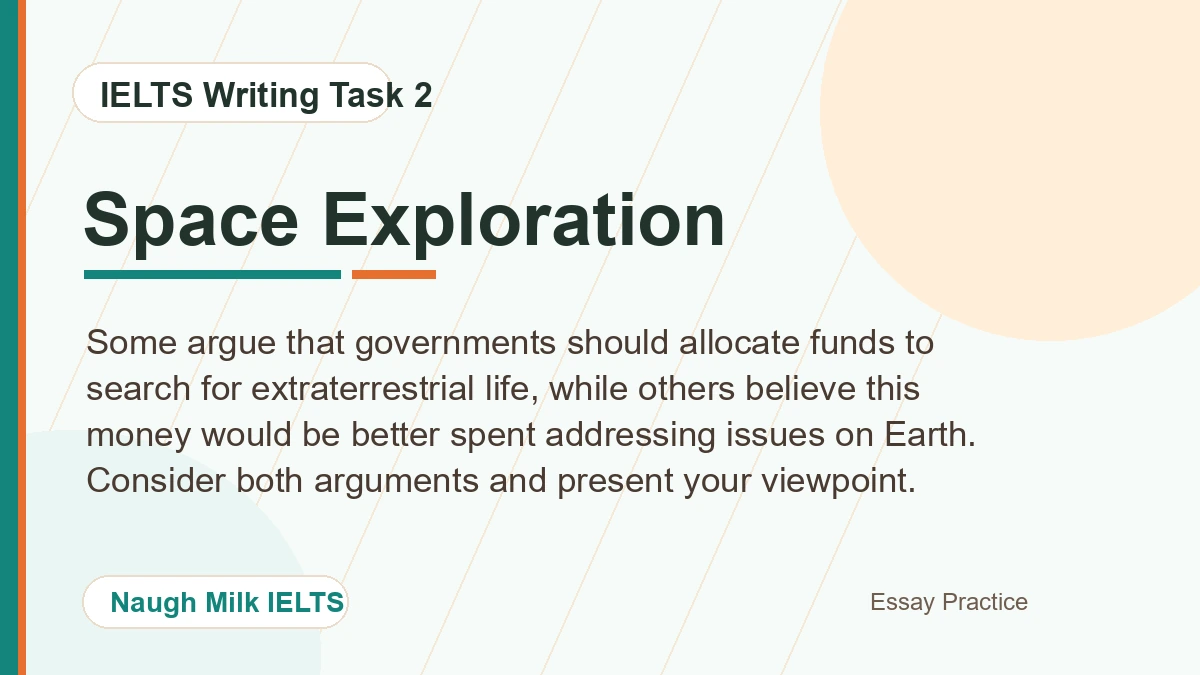 IELTS Writing Task 2

Space Exploration

Some argue that governments should allocate funds to search for extraterrestrial life, while others believe this money would be better spent addressing issues on Earth. Consider both arguments and present your viewpoint.

Naugh Milk IELTS

Essay Practice